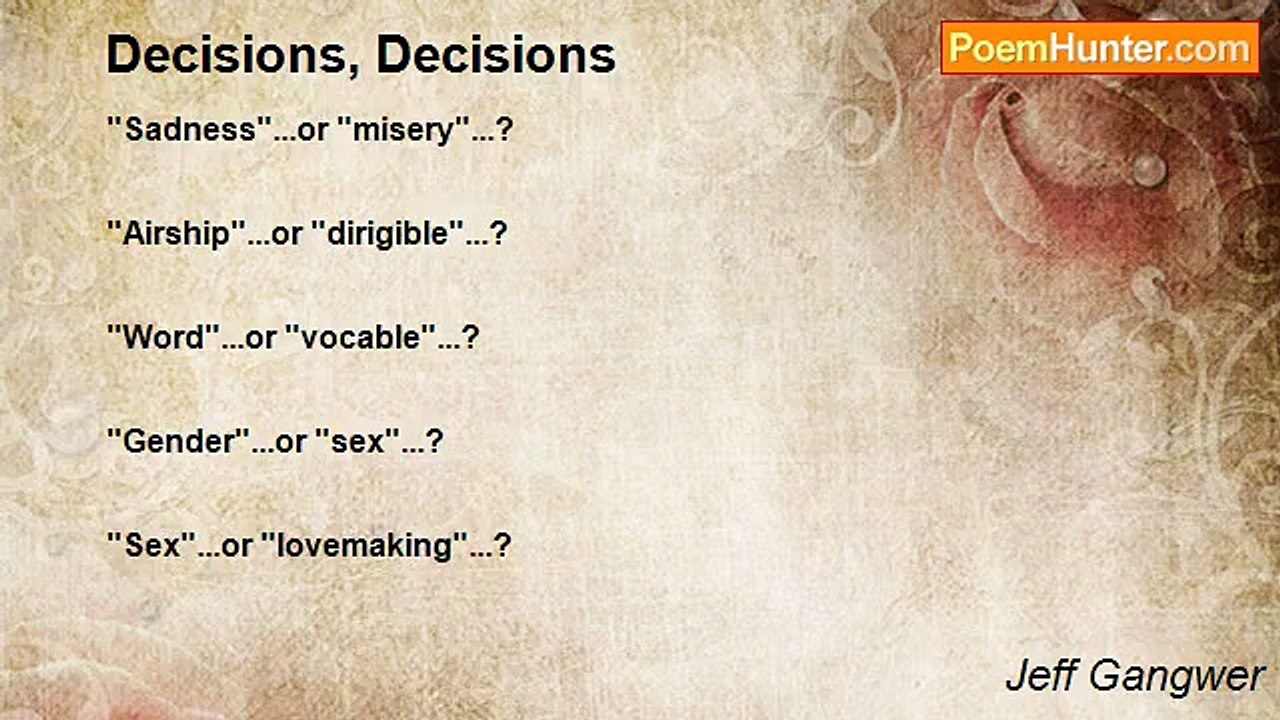 Decisions, Decisions

PoemHunter.com

"Sadness"...or "misery"...?

"Airship"...or "dirigible"...?

"Word"...or "vocable"...?

"Gender"...or "sex"...?

"Sex"...or "lovemaking"...?

Jeff Gangwer